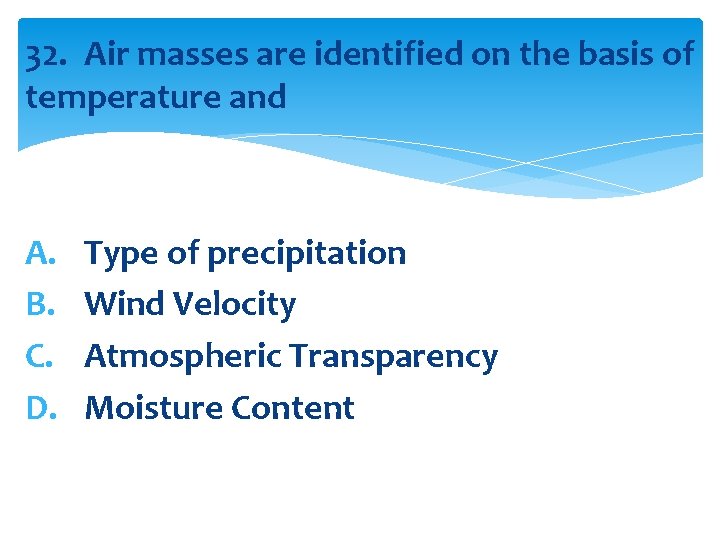 32. Air masses are identified on the basis of temperature and

A. Type of precipitation
B. Wind Velocity
C. Atmospheric Transparency
D. Moisture Content